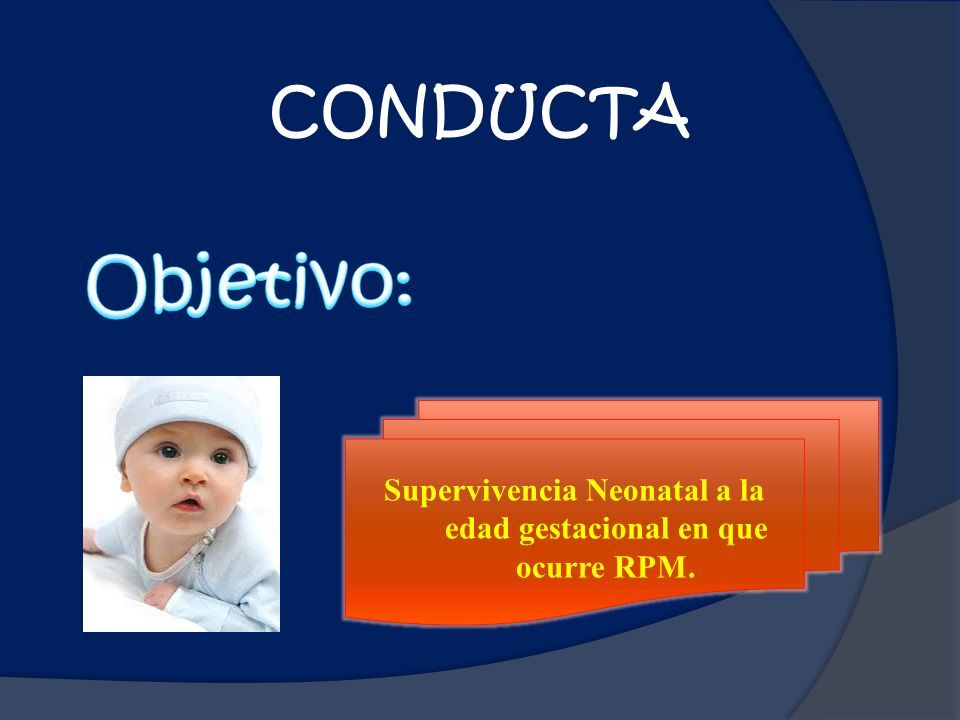 CONDUCTA

Objetivo:

Supervivencia Neonatal a la edad gestacional en que ocurre RPM.